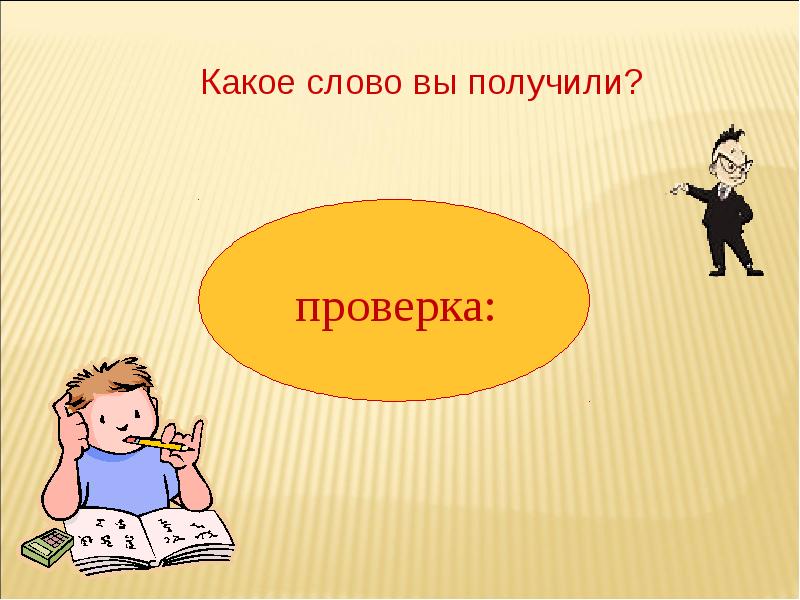 Какое слово вы получили?

проверка: